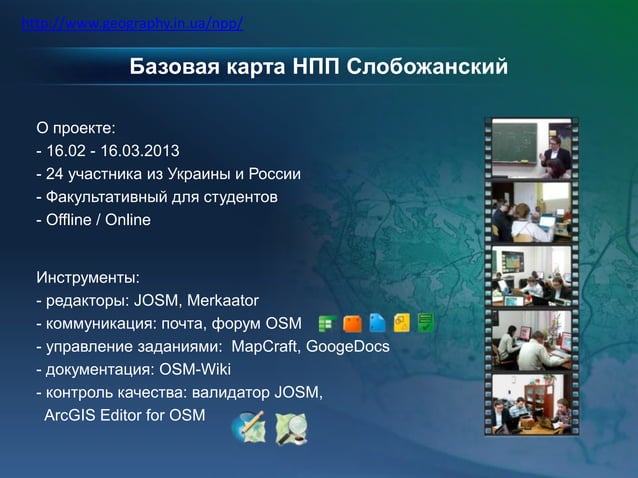 http://www.geography.in.ua/npp/

Базовая карта НПП Слобожанский

О проекте:
- 16.02 - 16.03.2013
- 24 участника из Украины и России
- Факультативный для студентов
- Offline / Online

Инструменты:
- редакторы: JOSM, Merkaator
- коммуникация: почта, форум OSM
- управление заданиями: MapCraft, GoogeDocs
- документация: OSM-Wiki
- контроль качества: валидатор JOSM, ArcGIS Editor for OSM